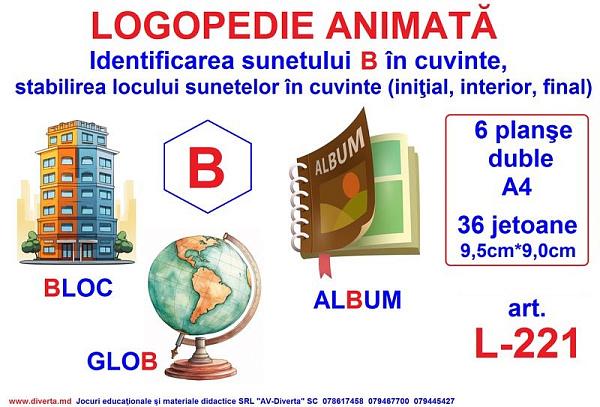 LOGOPEDIE ANIMATĂ
Identificarea sunetului B în cuvinte,
stabilirea locului sunetelor în cuvinte (iniţial, interior, final)

B

ALBUM

6 planşe duble A4
36 jetoane
9,5cm*9,0cm

BLOC

ALBUM

GLOB

art.
L-221

www.diverta.md Jocuri educaţionale şi materiale didactice SRL "AV-Diverta" SC 078617458 079467700 079445427